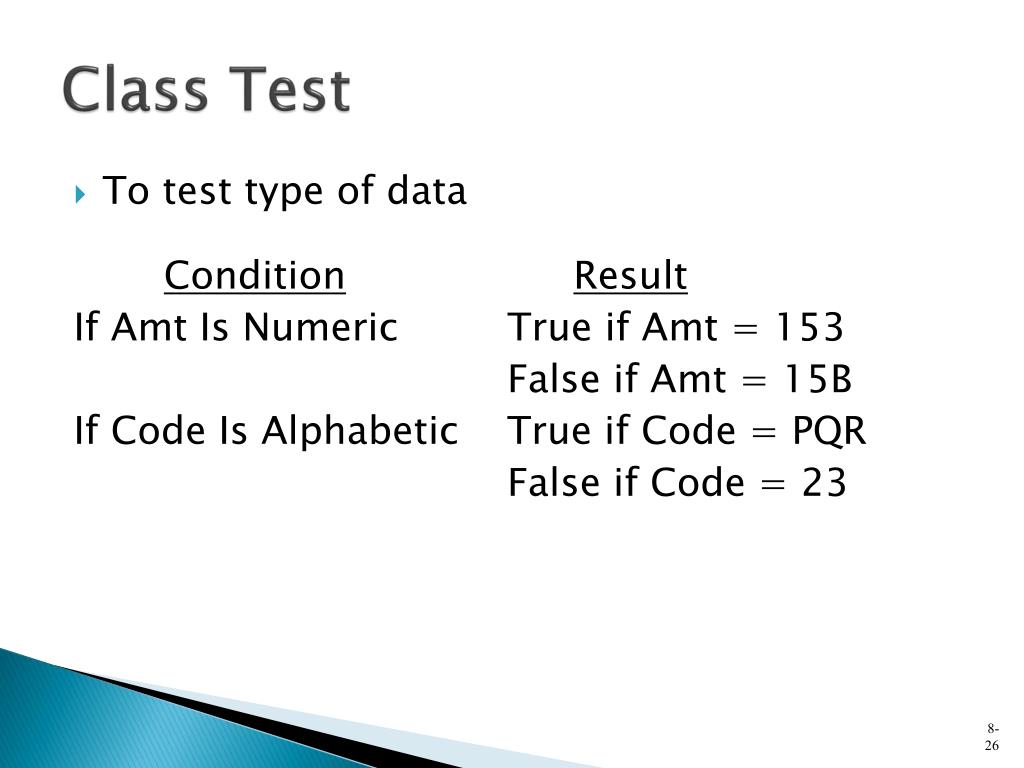 Class Test

To test type of data

| Condition | Result |
|---|---|
| If Amt Is Numeric | True if Amt = 153 |
| | False if Amt = 15B |
| If Code Is Alphabetic | True if Code = PQR |
| | False if Code = 23 |

8-26